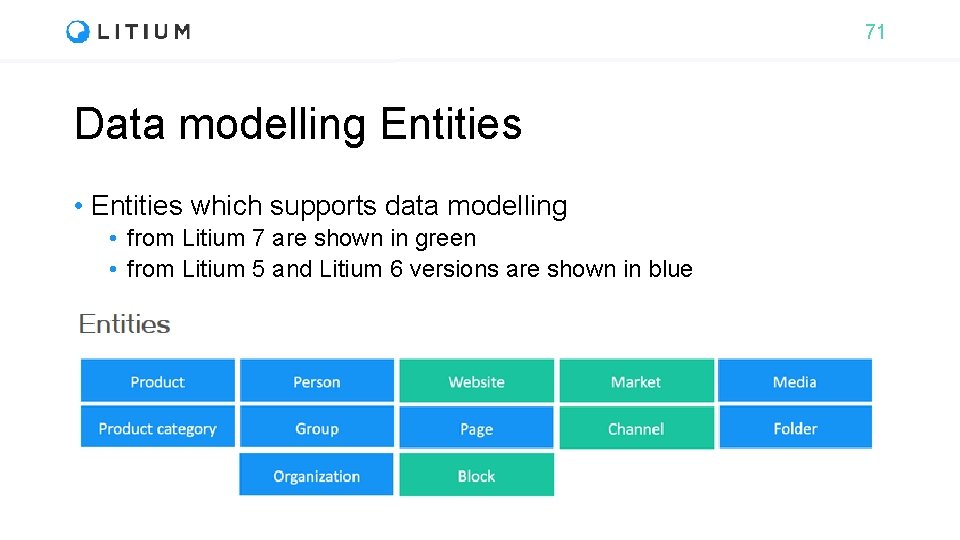 LITIUM

71

Data modelling Entities

• Entities which supports data modelling
  • from Litium 7 are shown in green
  • from Litium 5 and Litium 6 versions are shown in blue

Entities

| Product | Person | Website | Market | Media |
|---|---|---|---|---|
| Product category | Group | Page | Channel | Folder |
| | Organization | Block | | |